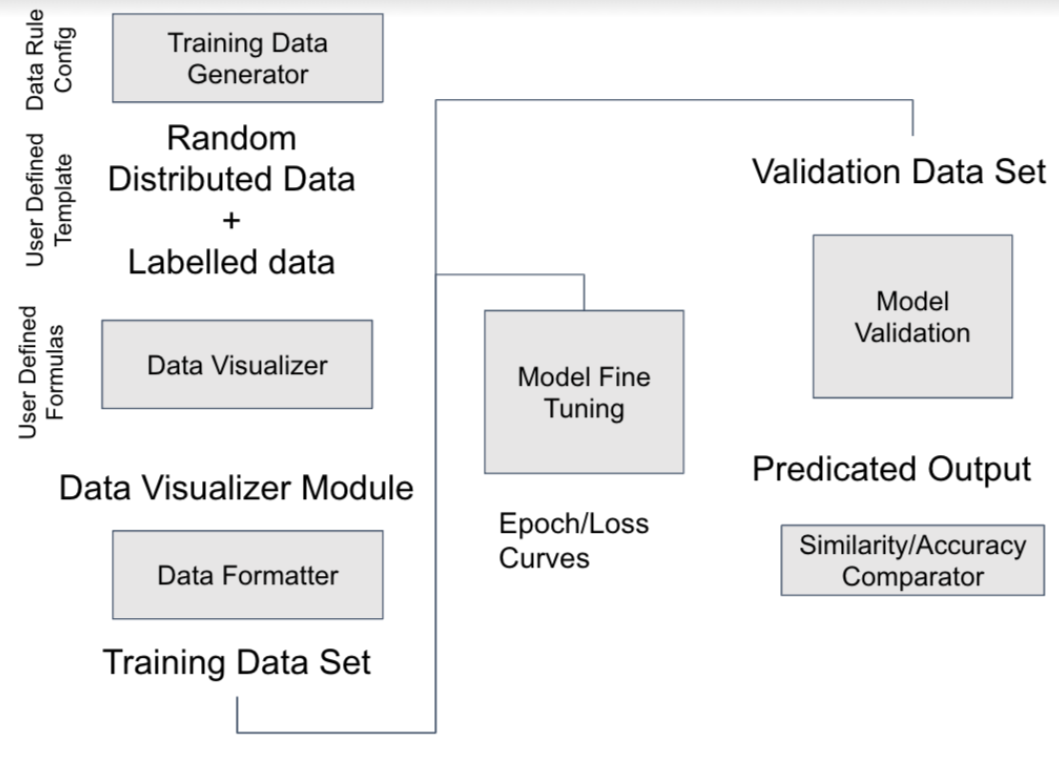 Data Rule Config

Training Data Generator

User Defined Template

Random Distributed Data + Labelled data

User Defined Formulas

Data Visualizer

Data Visualizer Module

Data Formatter

Training Data Set

Model Fine Tuning

Epoch/Loss Curves

Validation Data Set

Model Validation

Predicated Output

Similarity/Accuracy Comparator